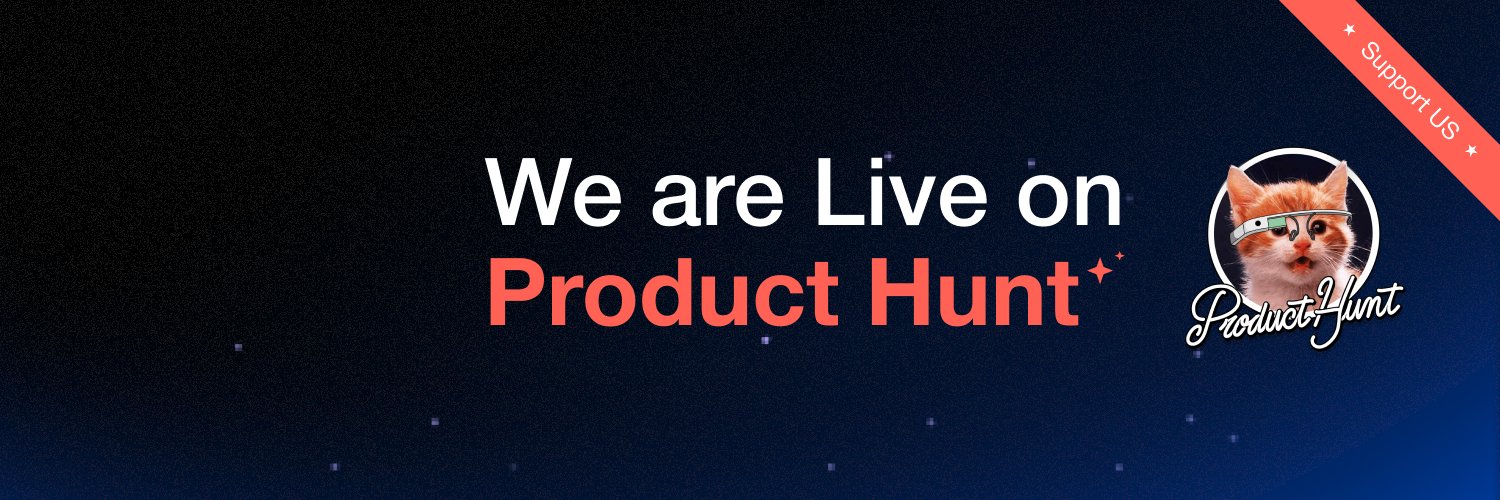 Support US

We are Live on
Product Hunt

Product Hunt